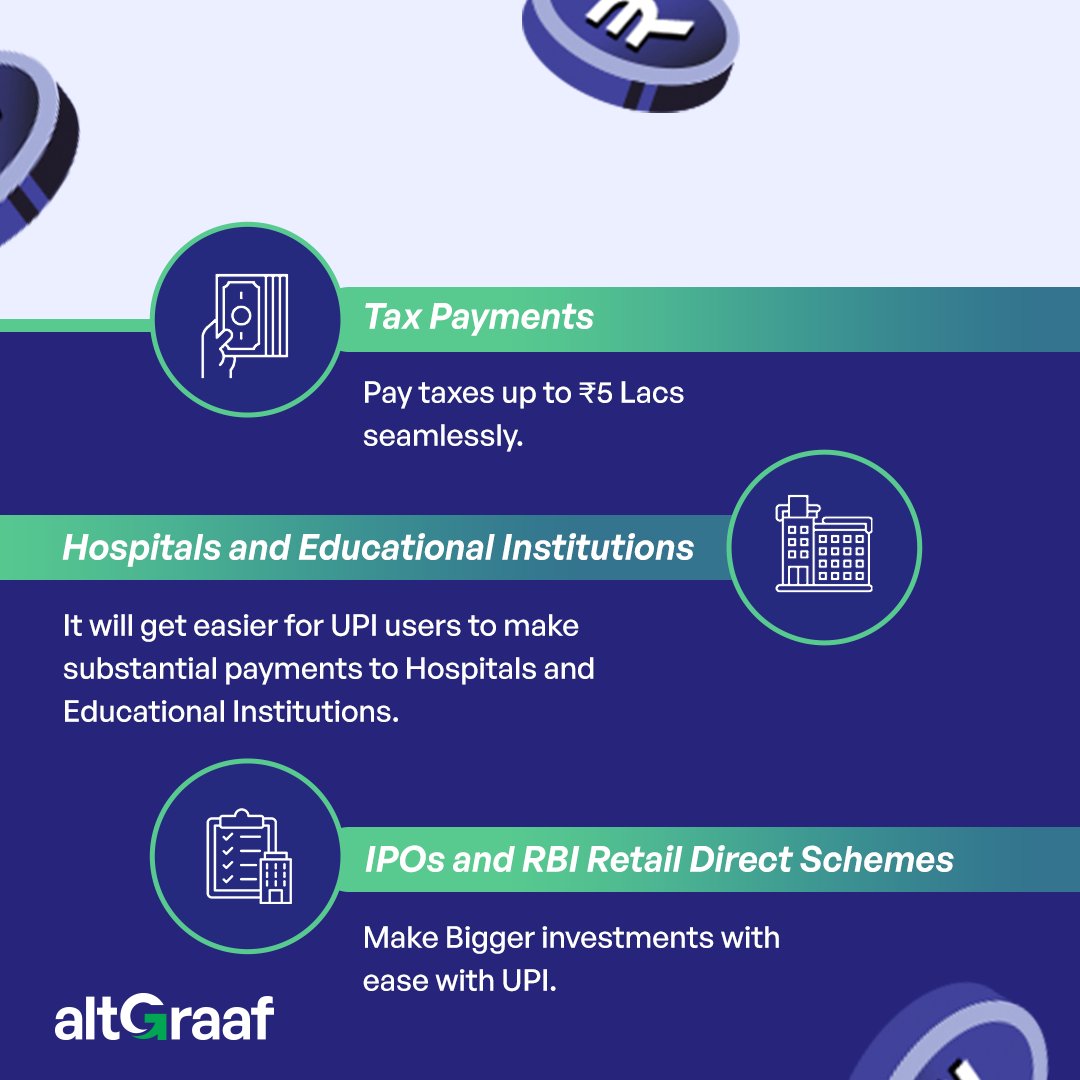 Tax Payments

Pay taxes up to ₹5 Lacs seamlessly.

Hospitals and Educational Institutions

It will get easier for UPI users to make substantial payments to Hospitals and Educational Institutions.

IPOs and RBI Retail Direct Schemes

Make Bigger investments with ease with UPI.

altGraaf